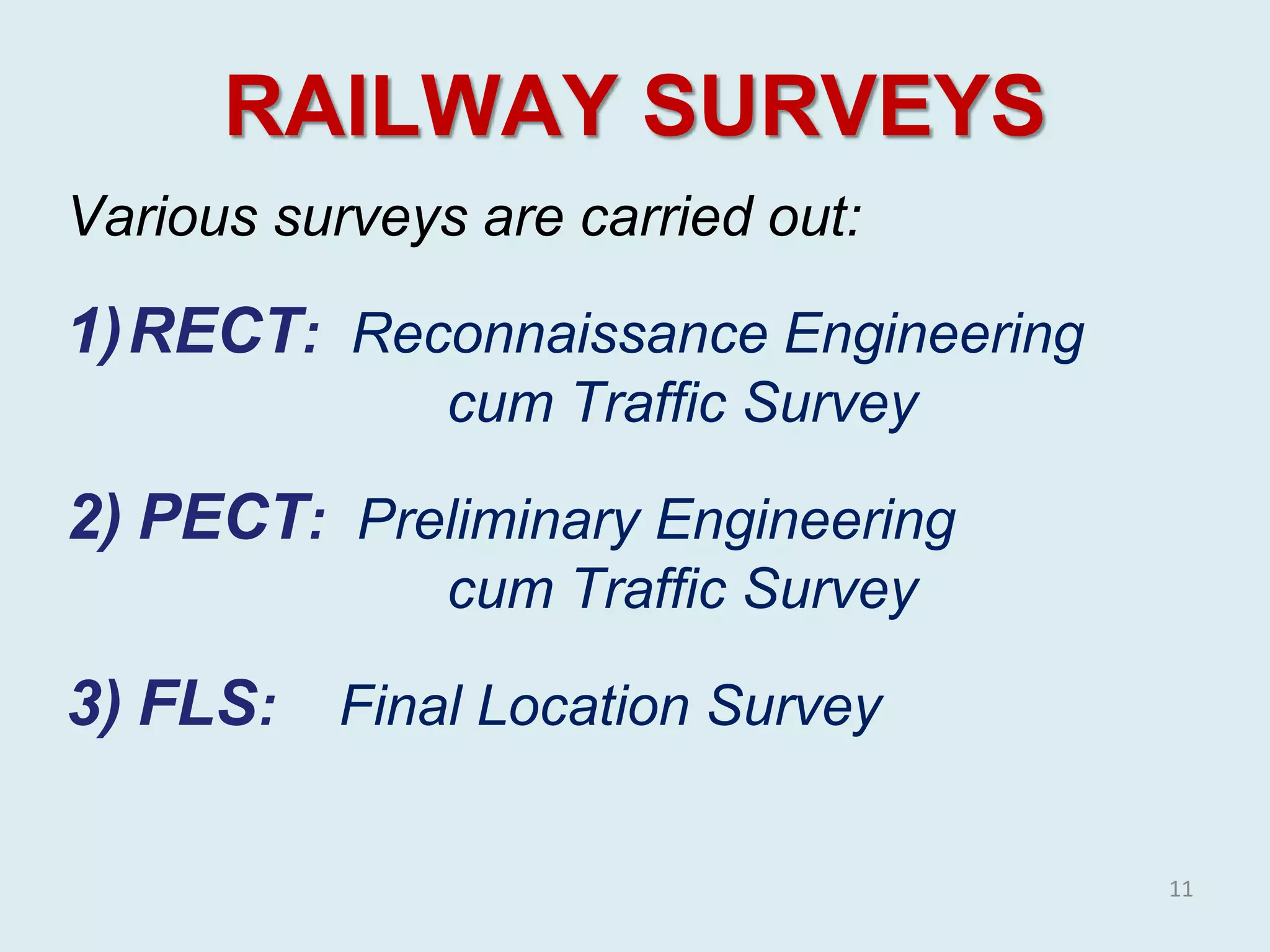 RAILWAY SURVEYS

Various surveys are carried out:

1) RECT: Reconnaissance Engineering cum Traffic Survey

2) PECT: Preliminary Engineering cum Traffic Survey

3) FLS: Final Location Survey

11